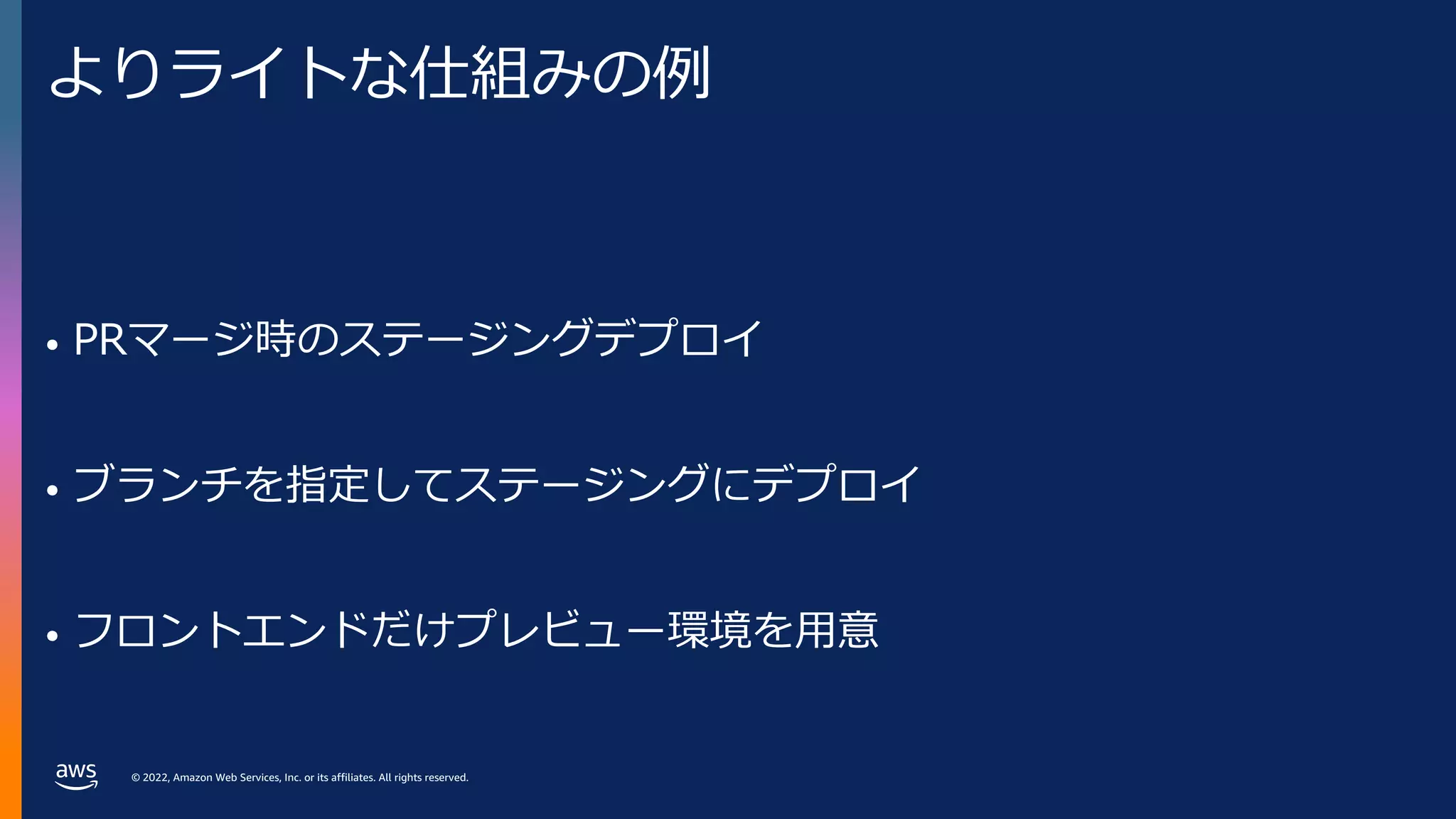 よりライトな仕組みの例

• PRマージ時のステージングデプロイ

• ブランチを指定してステージングにデプロイ

• フロントエンドだけプレビュー環境を用意

aws

© 2022, Amazon Web Services, Inc. or its affiliates. All rights reserved.